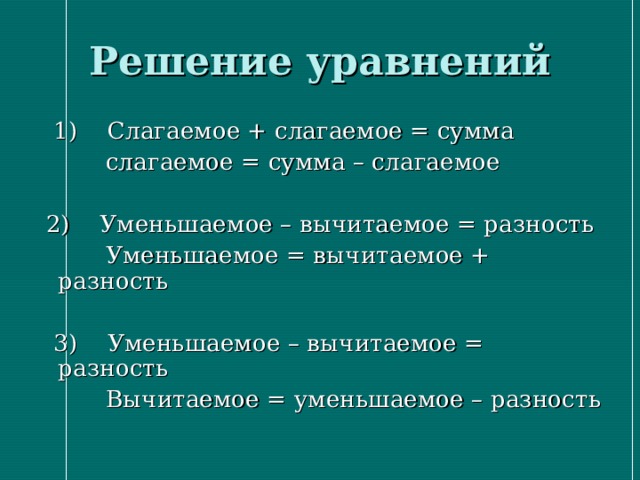 Решение уравнений

1) Слагаемое + слагаемое = сумма
слагаемое = сумма – слагаемое

2) Уменьшаемое – вычитаемое = разность
Уменьшаемое = вычитаемое + разность

3) Уменьшаемое – вычитаемое = разность
Вычитаемое = уменьшаемое – разность